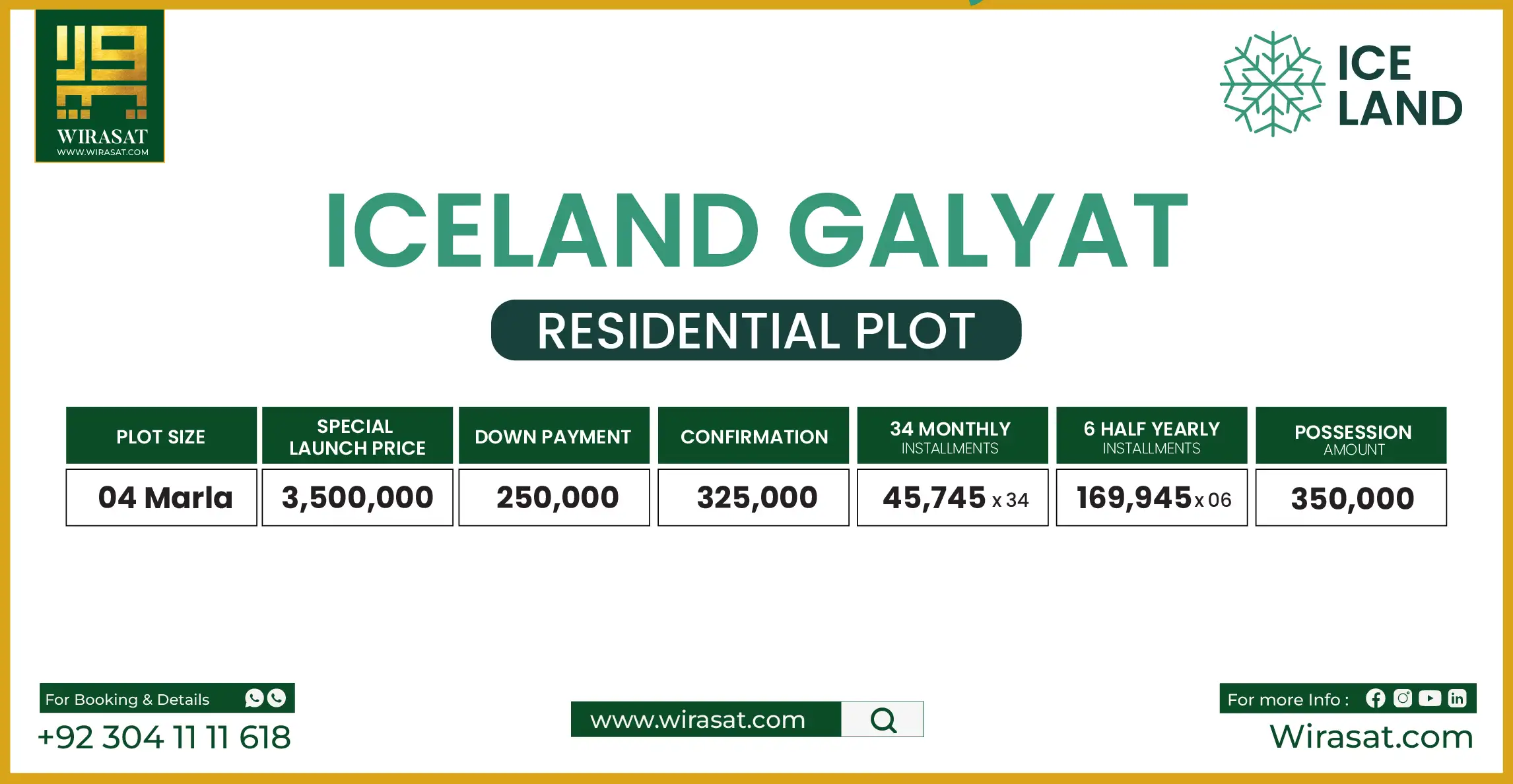 WIRASAT
WWW.WIRASAT.COM

ICE LAND

ICELAND GALYAT

RESIDENTIAL PLOT

| PLOT SIZE | SPECIAL LAUNCH PRICE | DOWN PAYMENT | CONFIRMATION | 34 MONTHLY INSTALLMENTS | 6 HALF YEARLY INSTALLMENTS | POSSESSION AMOUNT |
|---|---|---|---|---|---|---|
| 04 Marla | 3,500,000 | 250,000 | 325,000 | 45,745 x 34 | 169,945 x 06 | 350,000 |

For Booking & Details
+92 304 11 11 618

www.wirasat.com

For more Info :
Wirasat.com